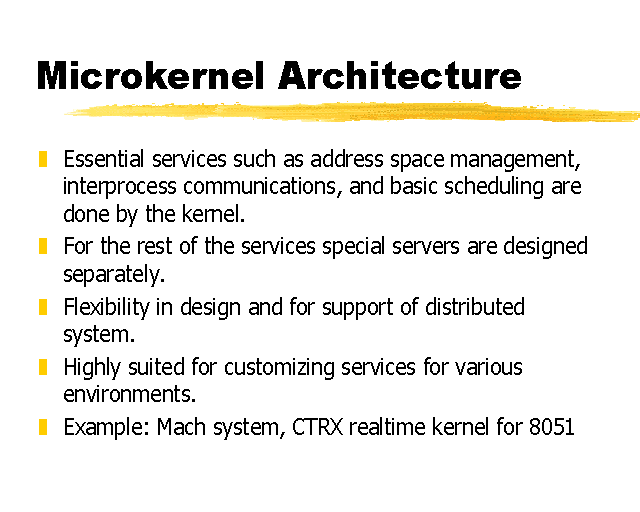 Microkernel Architecture

Essential services such as address space management, interprocess communications, and basic scheduling are done by the kernel.

For the rest of the services special servers are designed separately.

Flexibility in design and for support of distributed system.

Highly suited for customizing services for various environments.

Example: Mach system, CTRX realtime kernel for 8051